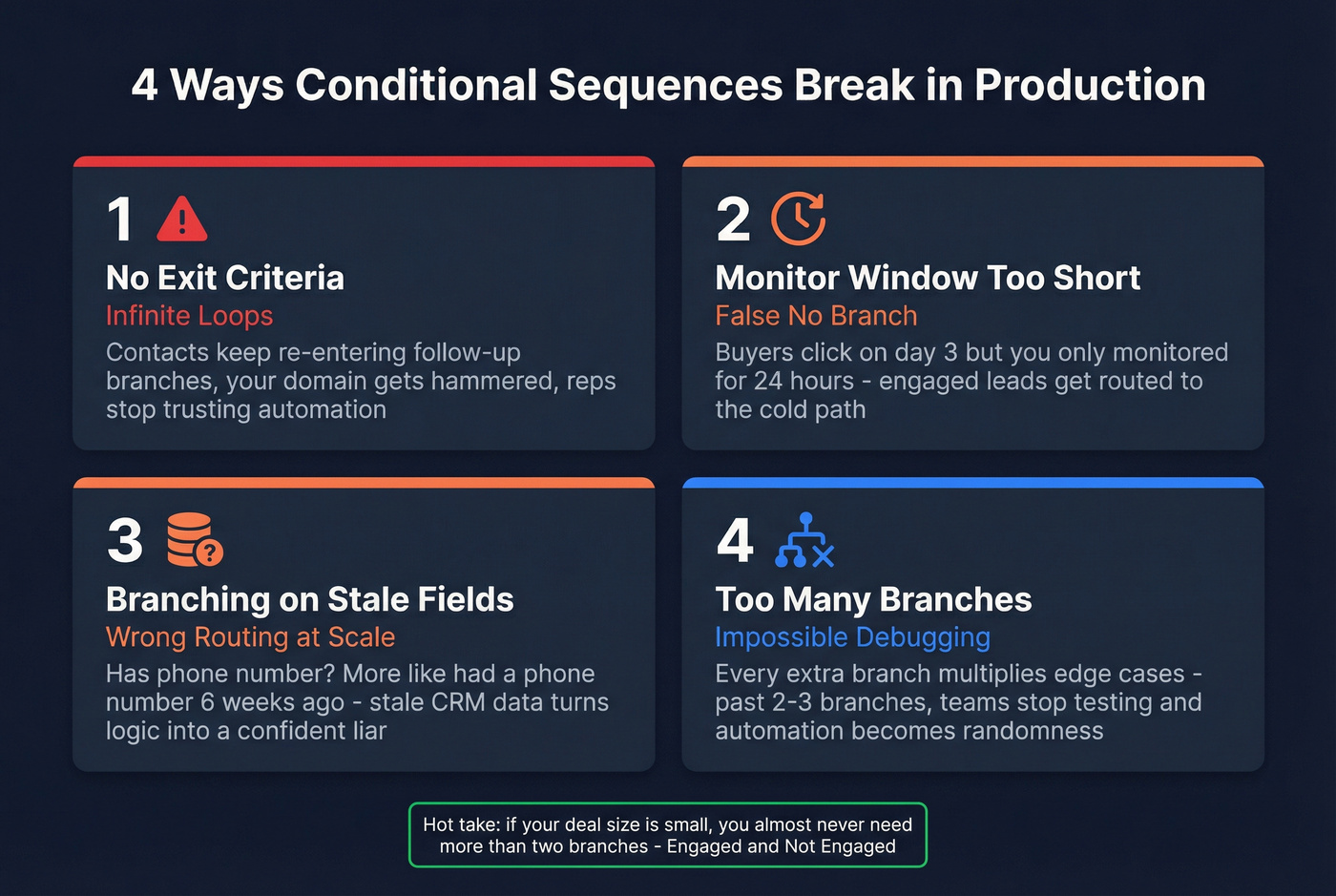 4 Ways Conditional Sequences Break in Production

1

No Exit Criteria

Infinite Loops

Contacts keep re-entering follow-up branches, your domain gets hammered, reps stop trusting automation

2

Monitor Window Too Short

False No Branch

Buyers click on day 3 but you only monitored for 24 hours - engaged leads get routed to the cold path

3

Branching on Stale Fields

Wrong Routing at Scale

Has phone number? More like had a phone number 6 weeks ago - stale CRM data turns logic into a confident liar

4

Too Many Branches

Impossible Debugging

Every extra branch multiplies edge cases - past 2-3 branches, teams stop testing and automation becomes randomness

Hot take: if your deal size is small, you almost never need more than two branches - Engaged and Not Engaged